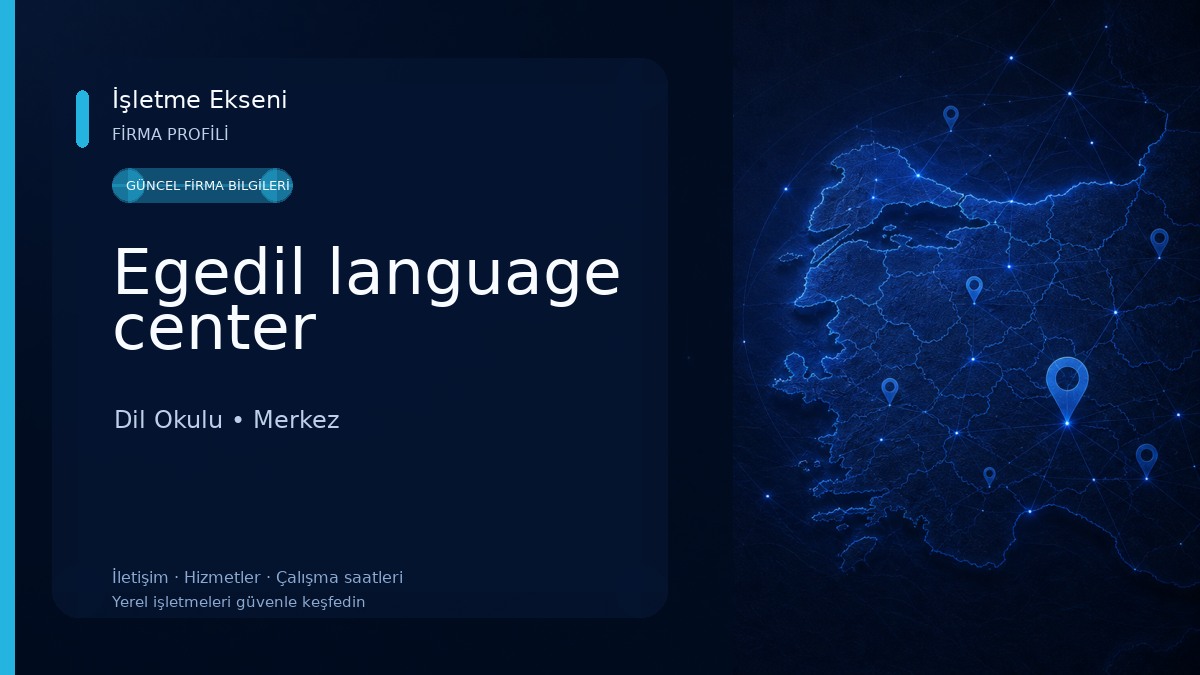 İşletme Ekseni
FİRMA PROFİLİ

GÜNCEL FİRMA BİLGİLERİ

Egedil language center

Dil Okulu • Merkez

İletişim · Hizmetler · Çalışma saatleri
Yerel işletmeleri güvenle keşfedin